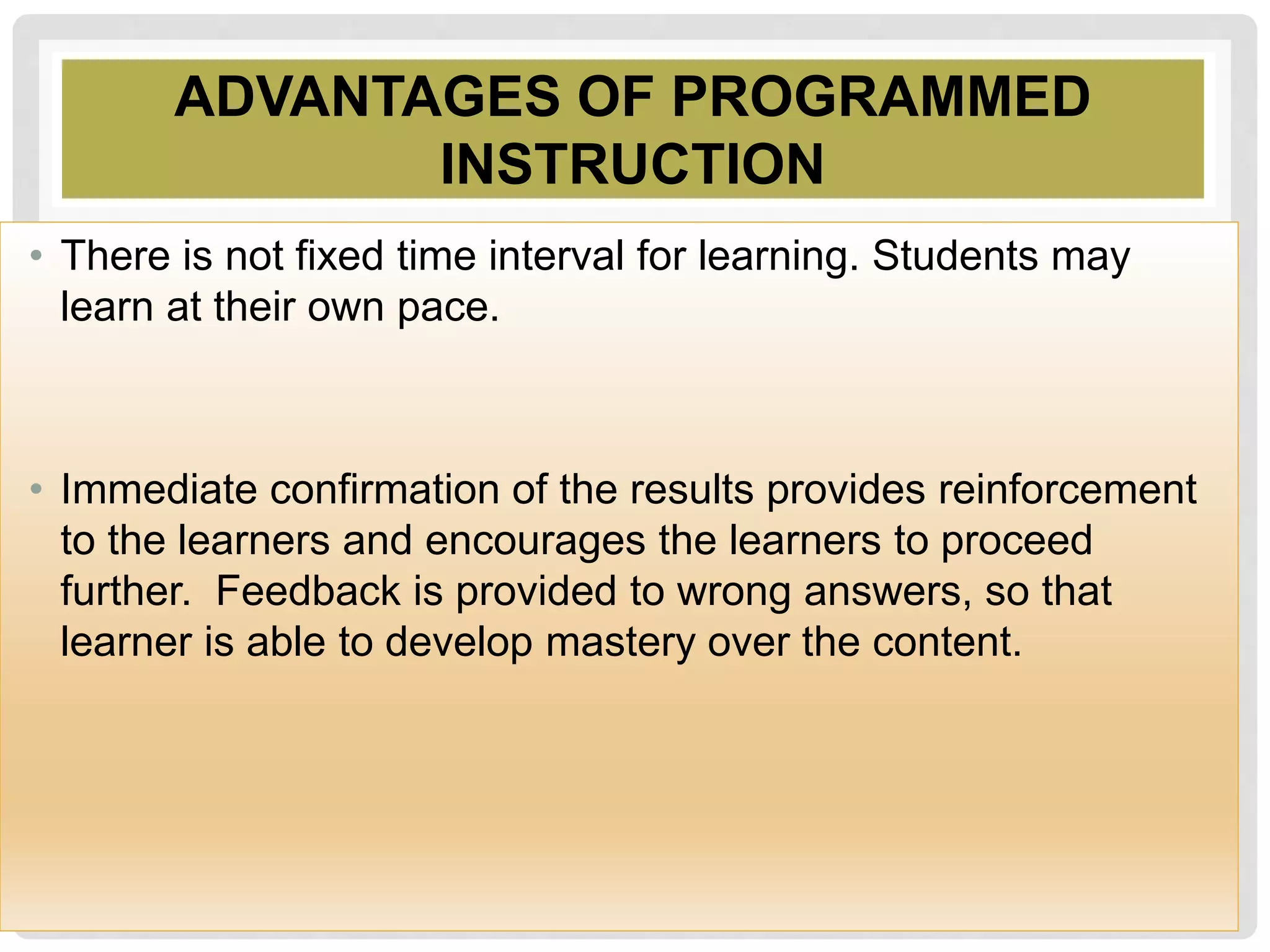 ADVANTAGES OF PROGRAMMED INSTRUCTION

• There is not fixed time interval for learning. Students may learn at their own pace.

• Immediate confirmation of the results provides reinforcement to the learners and encourages the learners to proceed further. Feedback is provided to wrong answers, so that learner is able to develop mastery over the content.